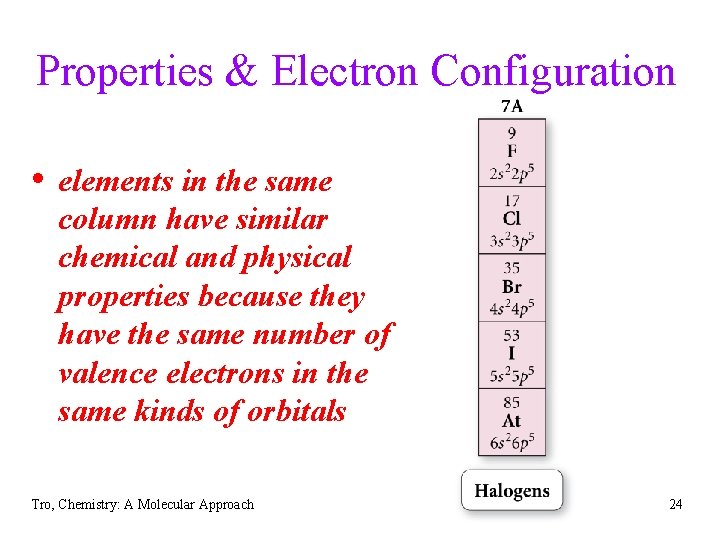 Properties & Electron Configuration

• elements in the same column have similar chemical and physical properties because they have the same number of valence electrons in the same kinds of orbitals

7A

9
F
$2s^22p^5$

17
Cl
$3s^23p^5$

35
Br
$4s^24p^5$

53
I
$5s^25p^5$

85
At
$6s^26p^5$

Halogens

Tro, Chemistry: A Molecular Approach

24